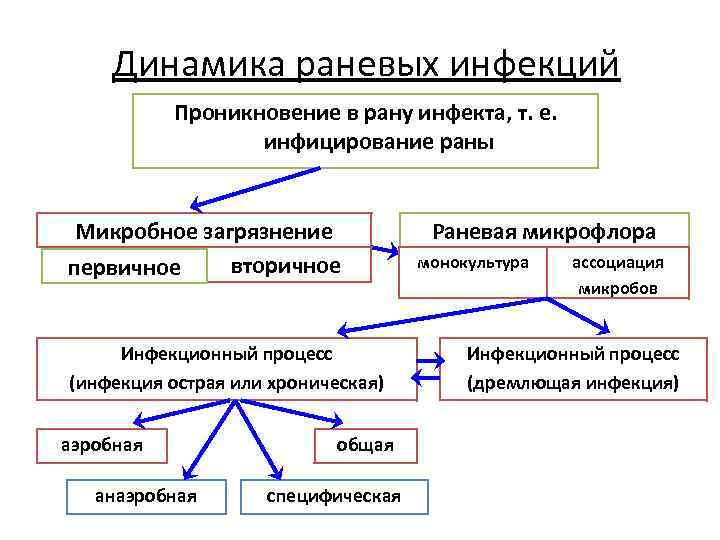 Динамика раневых инфекций

Проникновение в рану инфекта, т. е. инфицирование раны

Микробное загрязнение

первичное

вторичное

Раневая микрофлора

монокультура

ассоциация микробов

Инфекционный процесс (инфекция острая или хроническая)

Инфекционный процесс (дремлющая инфекция)

аэробная

общая

анаэробная

специфическая